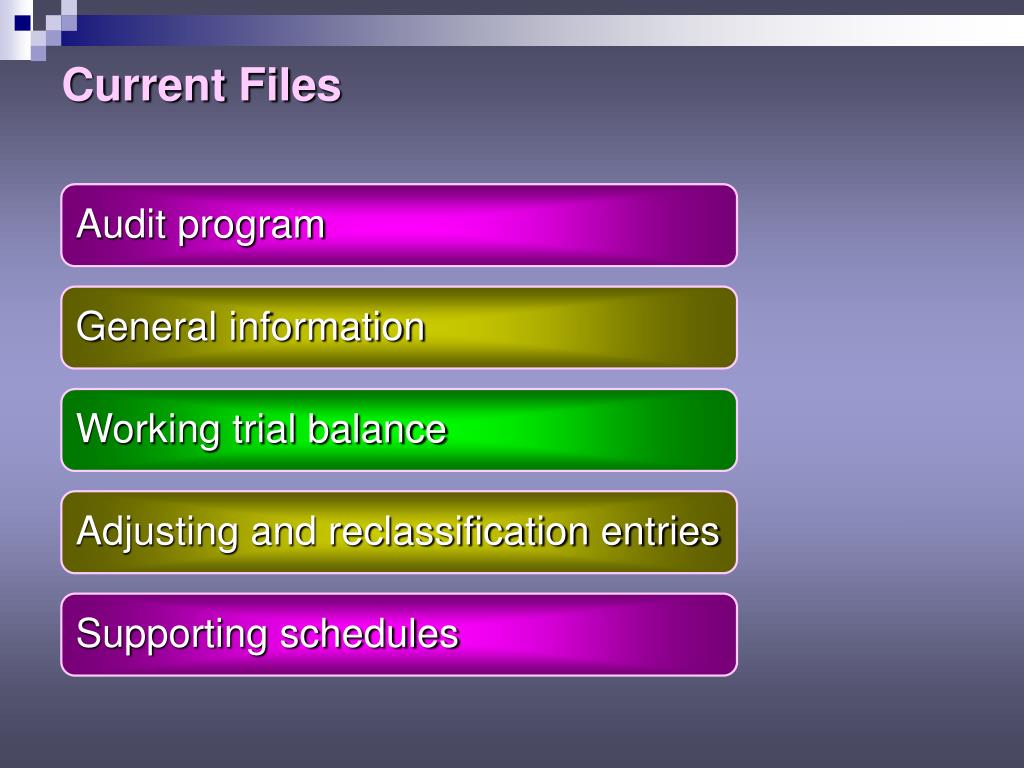 Current Files

Audit program

General information

Working trial balance

Adjusting and reclassification entries

Supporting schedules